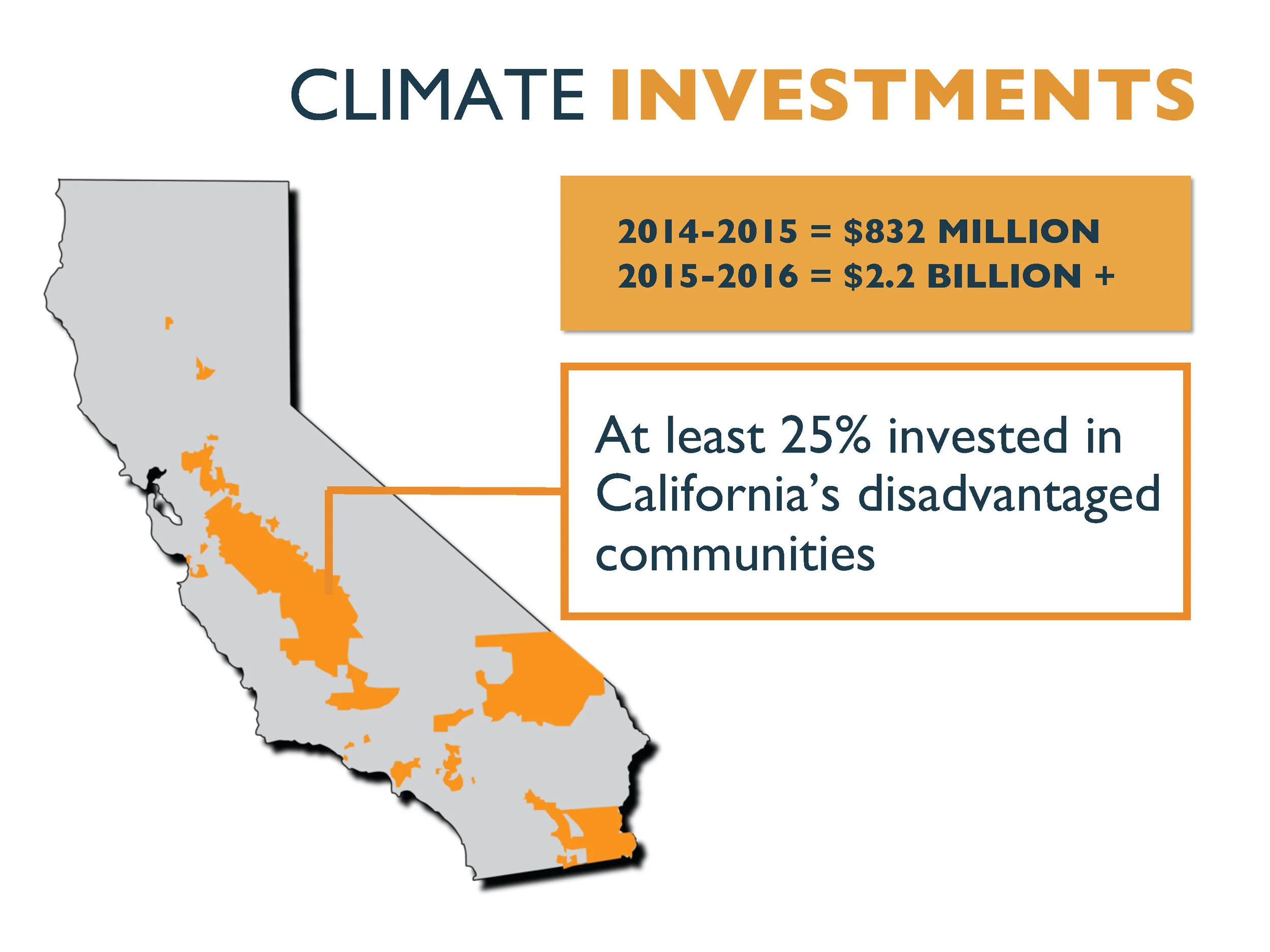 CLIMATE INVESTMENTS

2014-2015 = \$832 MILLION
2015-2016 = \$2.2 BILLION +

At least 25% invested in California's disadvantaged communities